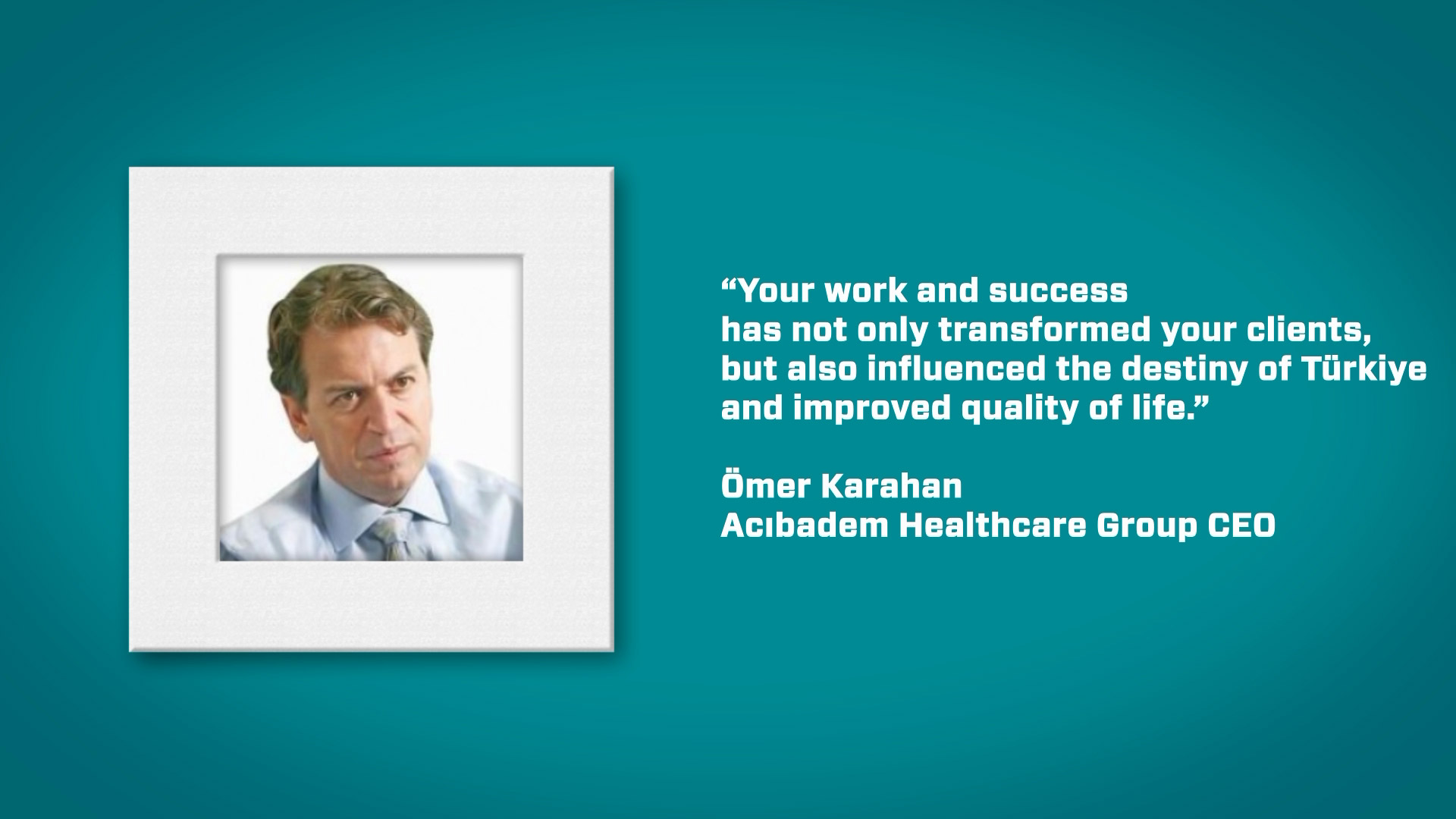 “Your work and success has not only transformed your clients, but also influenced the destiny of Türkiye and improved quality of life.”

Ömer Karahan
Acıbadem Healthcare Group CEO